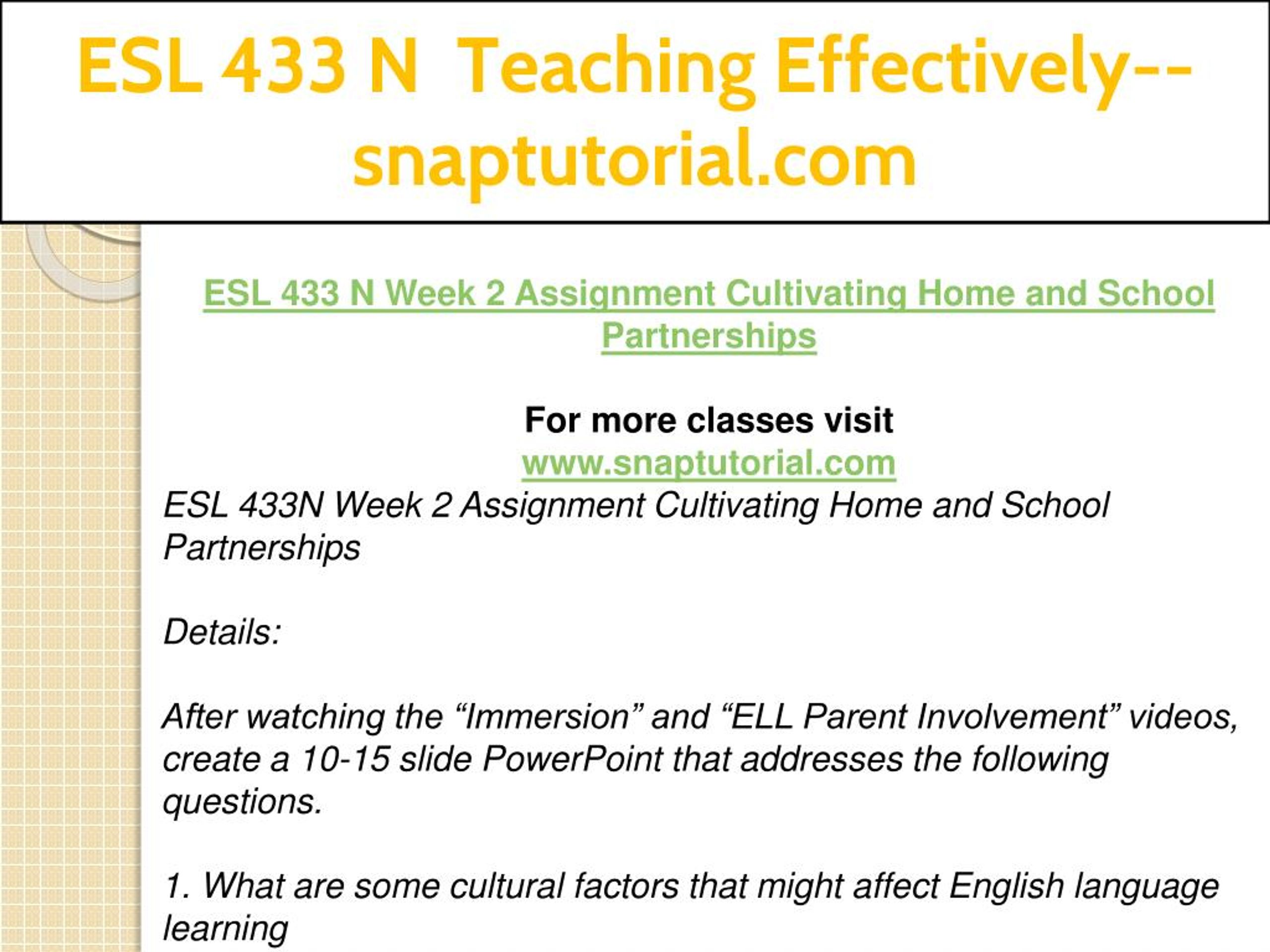 ESL 433 N Teaching Effectively--snaptutorial.com

ESL 433 N Week 2 Assignment Cultivating Home and School Partnerships

For more classes visit
www.snaptutorial.com
ESL 433N Week 2 Assignment Cultivating Home and School Partnerships

Details:

After watching the “Immersion” and “ELL Parent Involvement” videos, create a 10-15 slide PowerPoint that addresses the following questions.

1. What are some cultural factors that might affect English language learning